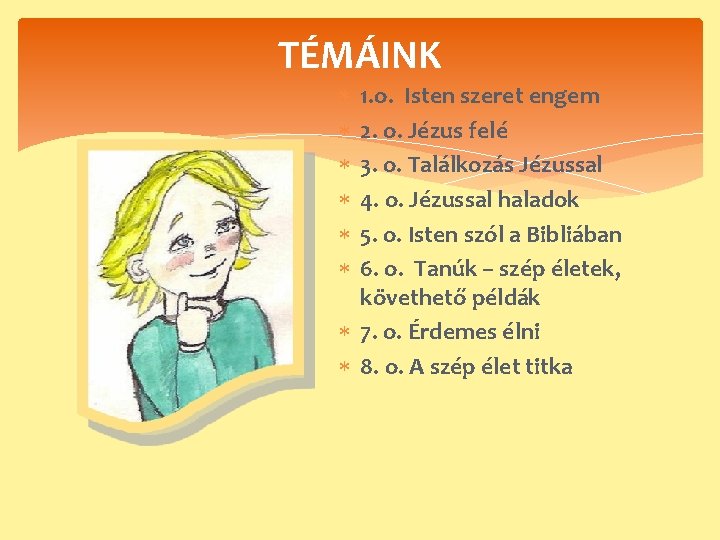 TÉMÁINK

* 1.o. Isten szeret engem
* 2. o. Jézus felé
* 3. o. Találkozás Jézussal
* 4. o. Jézussal haladok
* 5. o. Isten szól a Bibliában
* 6. o. Tanúk – szép életek, követhető példák
* 7. o. Érdemes élni
* 8. o. A szép élet titka